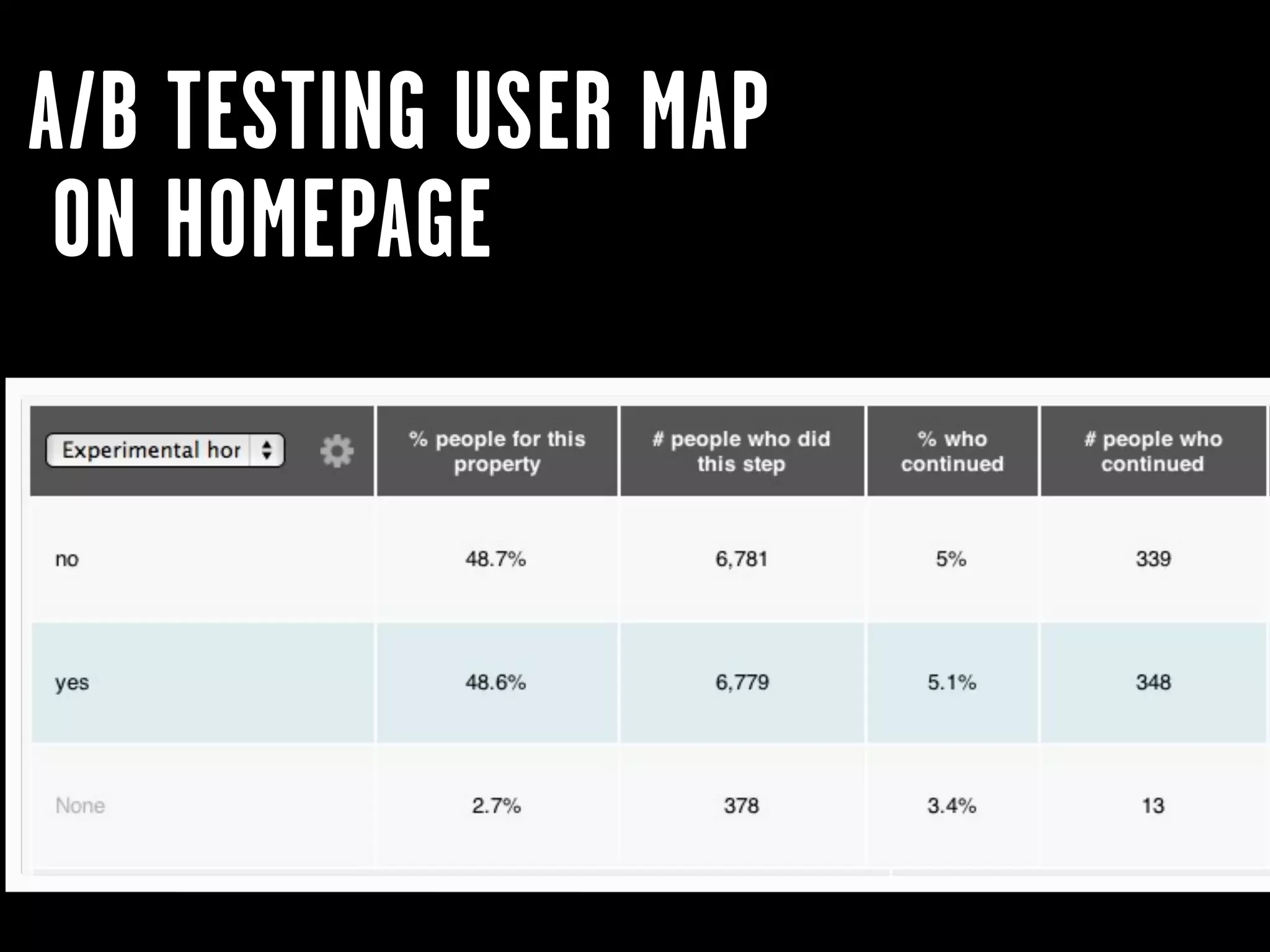 A/B TESTING USER MAP ON HOMEPAGE

| Experimental hor | % people for this property | # people who did this step | % who continued | # people who continued |
|---|---|---|---|---|
| no | 48.7% | 6,781 | 5% | 339 |
| yes | 48.6% | 6,779 | 5.1% | 348 |
| None | 2.7% | 378 | 3.4% | 13 |